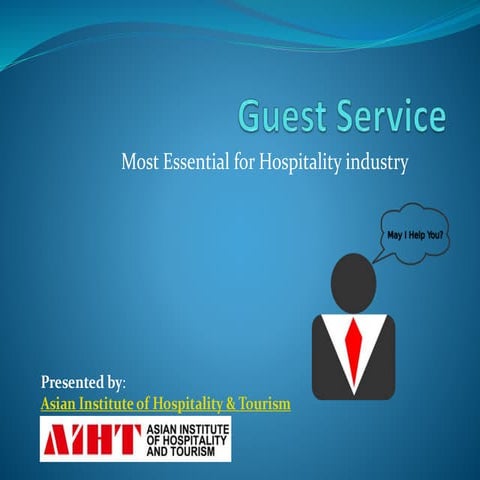 Guest Service

Most Essential for Hospitality industry

May I Help You?

Presented by:
Asian Institute of Hospitality & Tourism

AIHT ASIAN INSTITUTE OF HOSPITALITY AND TOURISM